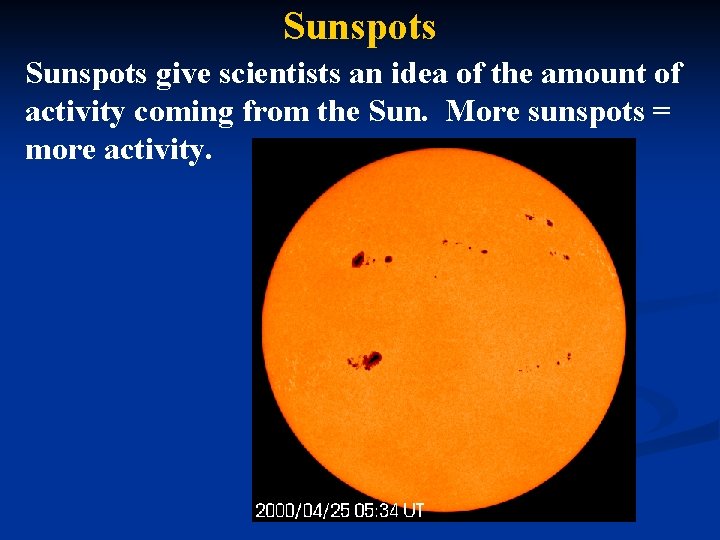 Sunspots

Sunspots give scientists an idea of the amount of activity coming from the Sun. More sunspots = more activity.

2000/04/25 05:34 UT